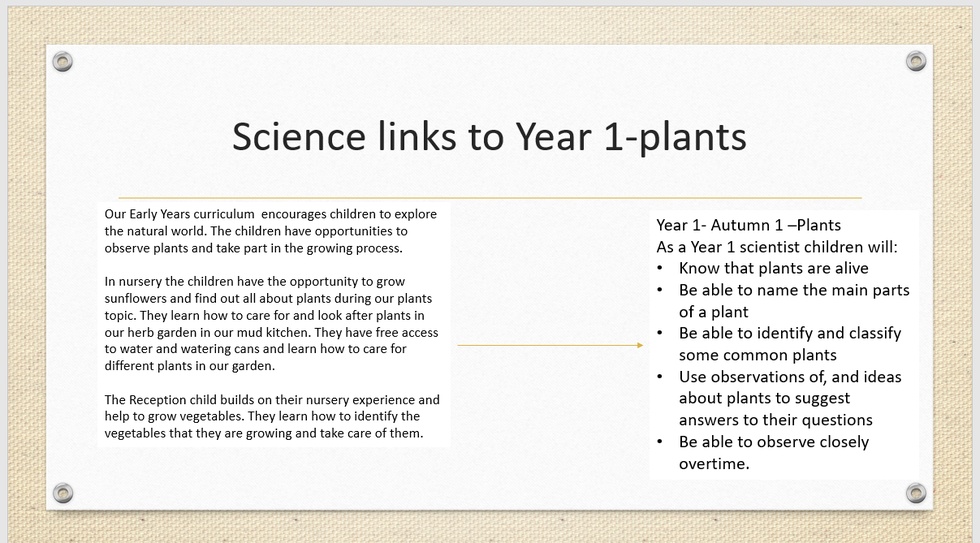 Science links to Year 1-plants

Our Early Years curriculum encourages children to explore the natural world. The children have opportunities to observe plants and take part in the growing process.

In nursery the children have the opportunity to grow sunflowers and find out all about plants during our plants topic. They learn how to care for and look after plants in our herb garden in our mud kitchen. They have free access to water and watering cans and learn how to care for different plants in our garden.

The Reception child builds on their nursery experience and help to grow vegetables. They learn how to identify the vegetables that they are growing and take care of them.

Year 1- Autumn 1 –Plants
As a Year 1 scientist children will:
• Know that plants are alive
• Be able to name the main parts of a plant
• Be able to identify and classify some common plants
• Use observations of, and ideas about plants to suggest answers to their questions
• Be able to observe closely overtime.